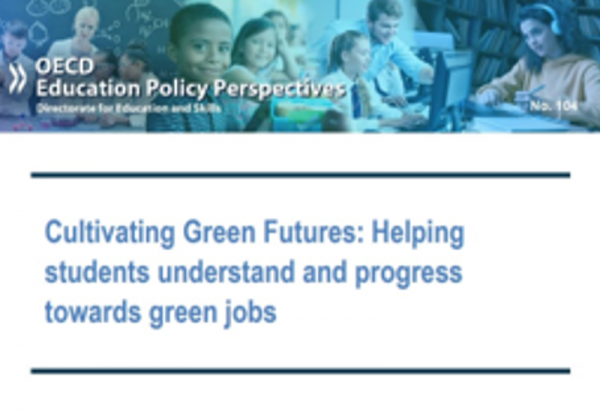 OECD
Education Policy Perspectives
Directorate for Education and Skills

No. 104

Cultivating Green Futures: Helping students understand and progress towards green jobs